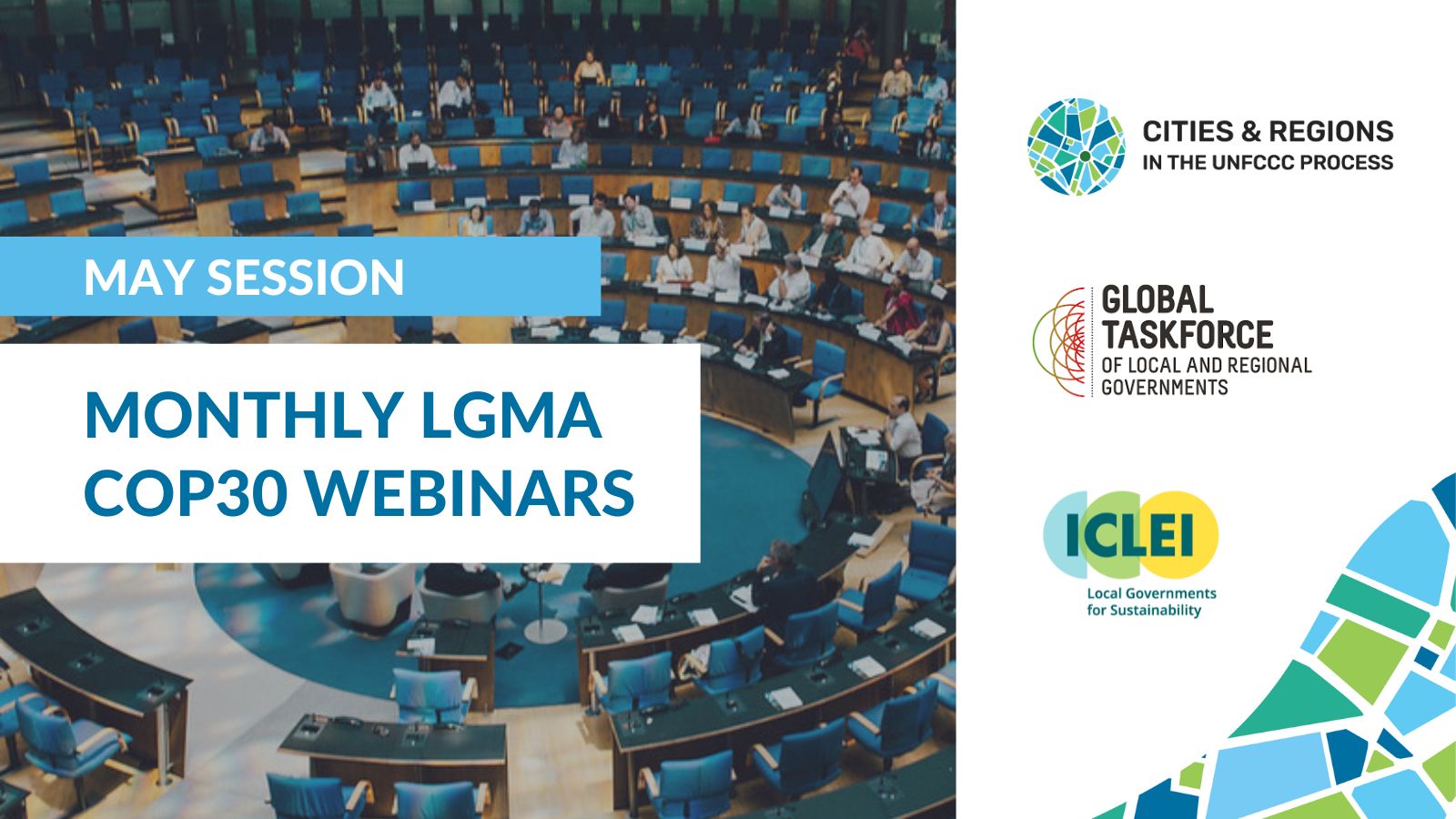 MAY SESSION

MONTHLY LGMA COP30 WEBINARS

CITIES & REGIONS
IN THE UNFCCC PROCESS

GLOBAL
TASKFORCE
OF LOCAL AND REGIONAL
GOVERNMENTS

ICLEI
Local Governments
for Sustainability